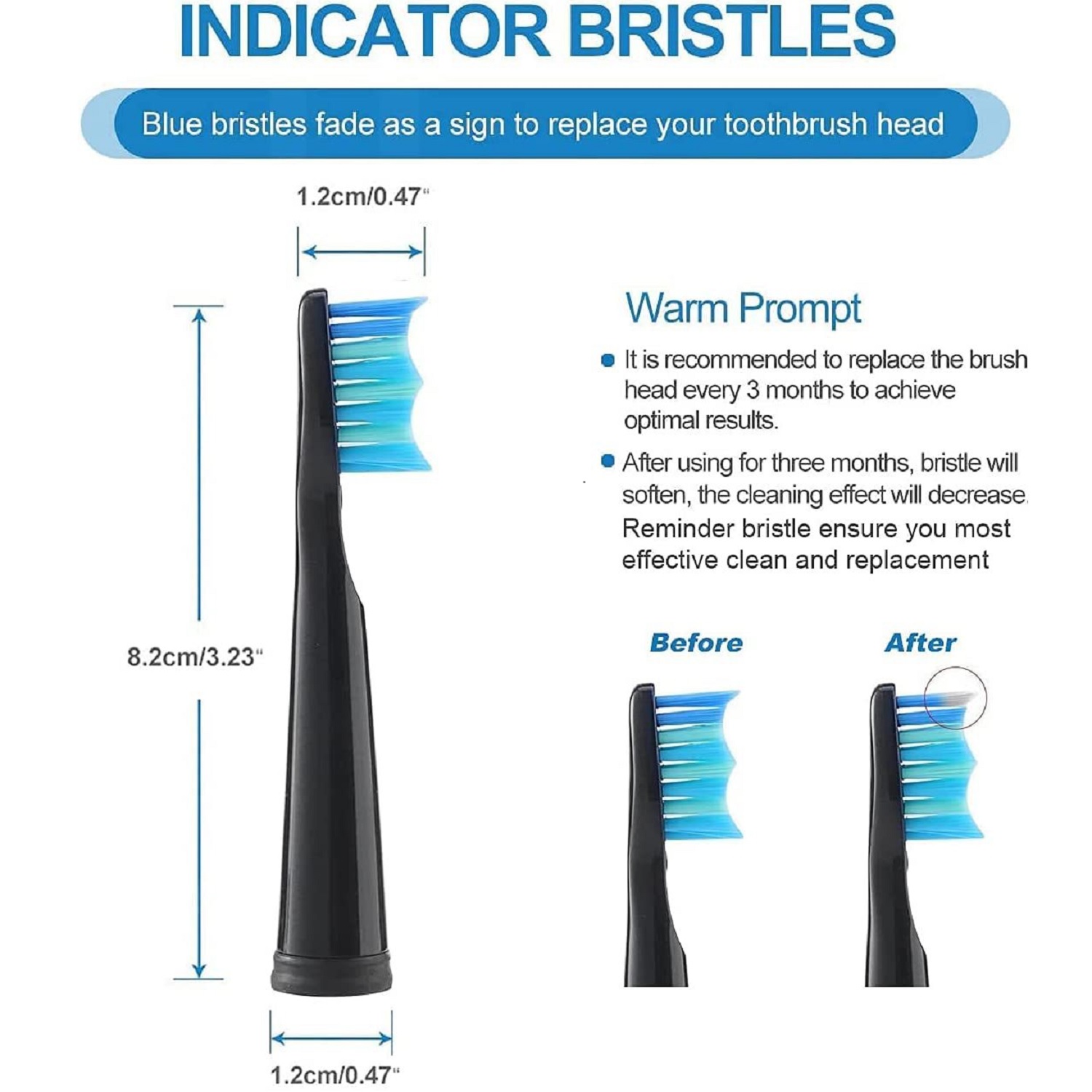 INDICATOR BRISTLES

Blue bristles fade as a sign to replace your toothbrush head

1.2cm/0.47"

8.2cm/3.23"

1.2cm/0.47"

Warm Prompt

It is recommended to replace the brush head every 3 months to achieve optimal results.

After using for three months, bristle will soften, the cleaning effect will decrease. Reminder bristle ensure you most effective clean and replacement

Before

After